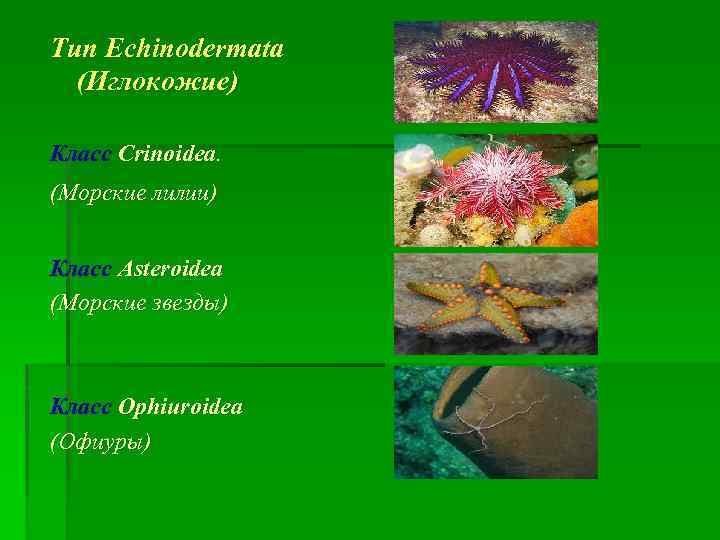 Тип Echinodermata (Иглокожие)

Класс Crinoidea.

(Морские лилии)

Класс Asteroidea

(Морские звезды)

Класс Ophiuroidea

(Офиуры)